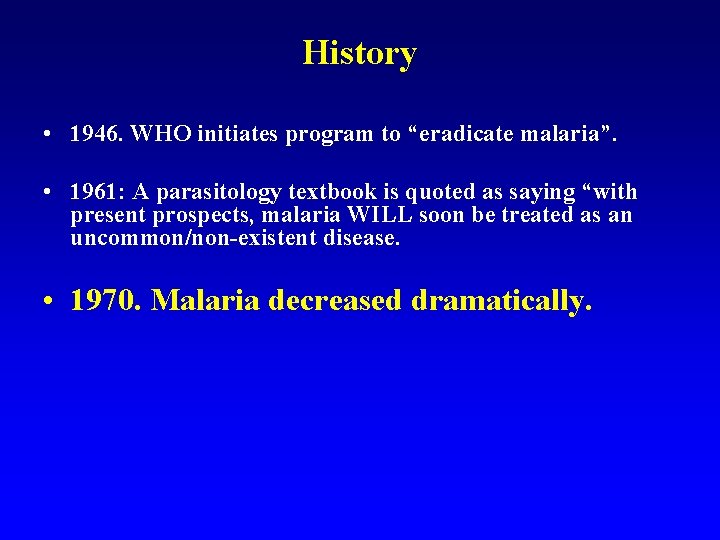 History

• 1946. WHO initiates program to “eradicate malaria”.

• 1961: A parasitology textbook is quoted as saying “with present prospects, malaria WILL soon be treated as an uncommon/non-existent disease.

• 1970. Malaria decreased dramatically.